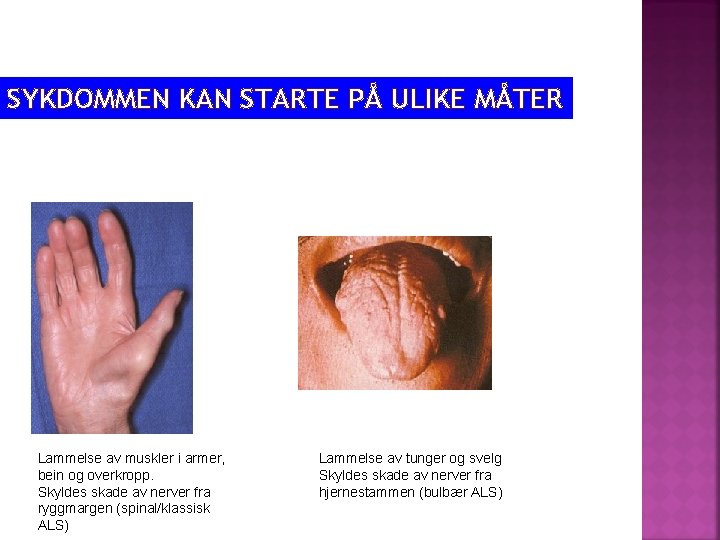 SYKDOMMEN KAN STARTE PÅ ULIKE MÅTER

Lammelse av muskler i armer, bein og overkropp.
Skyldes skade av nerver fra ryggmargen (spinal/klassisk ALS)

Lammelse av tunger og svelg
Skyldes skade av nerver fra hjernestammen (bulbær ALS)